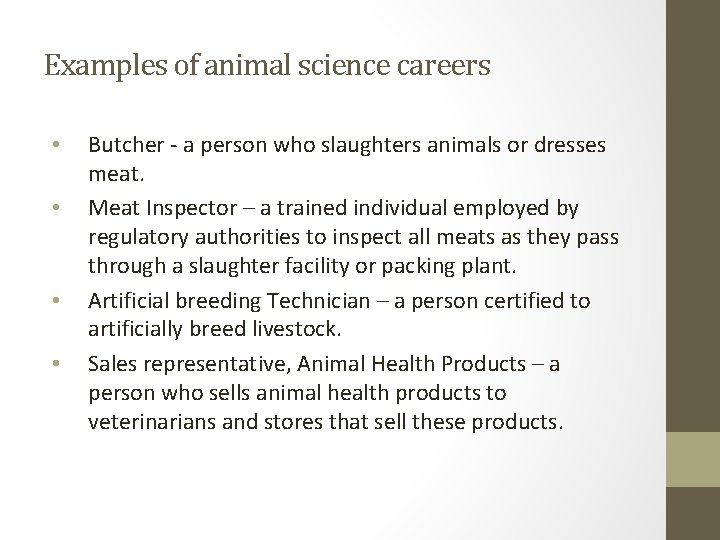 Examples of animal science careers

• Butcher - a person who slaughters animals or dresses meat.
• Meat Inspector – a trained individual employed by regulatory authorities to inspect all meats as they pass through a slaughter facility or packing plant.
• Artificial breeding Technician – a person certified to artificially breed livestock.
• Sales representative, Animal Health Products – a person who sells animal health products to veterinarians and stores that sell these products.